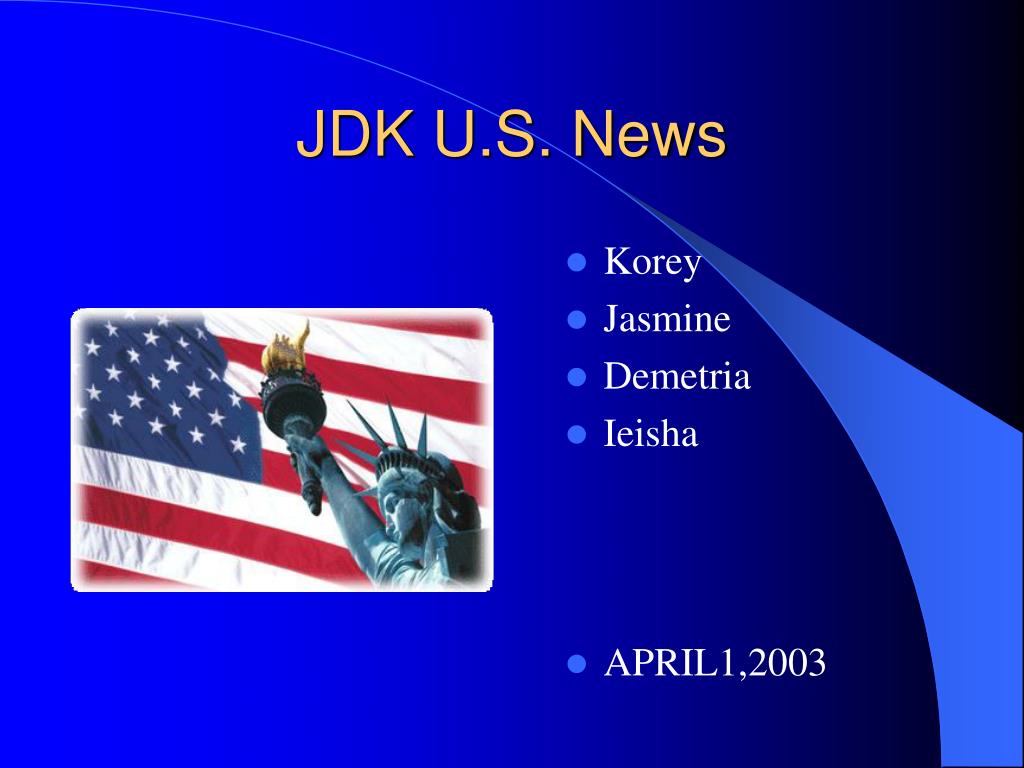 JDK U.S. News

- Korey
- Jasmine
- Demetria
- Ieisha

- APRIL1,2003